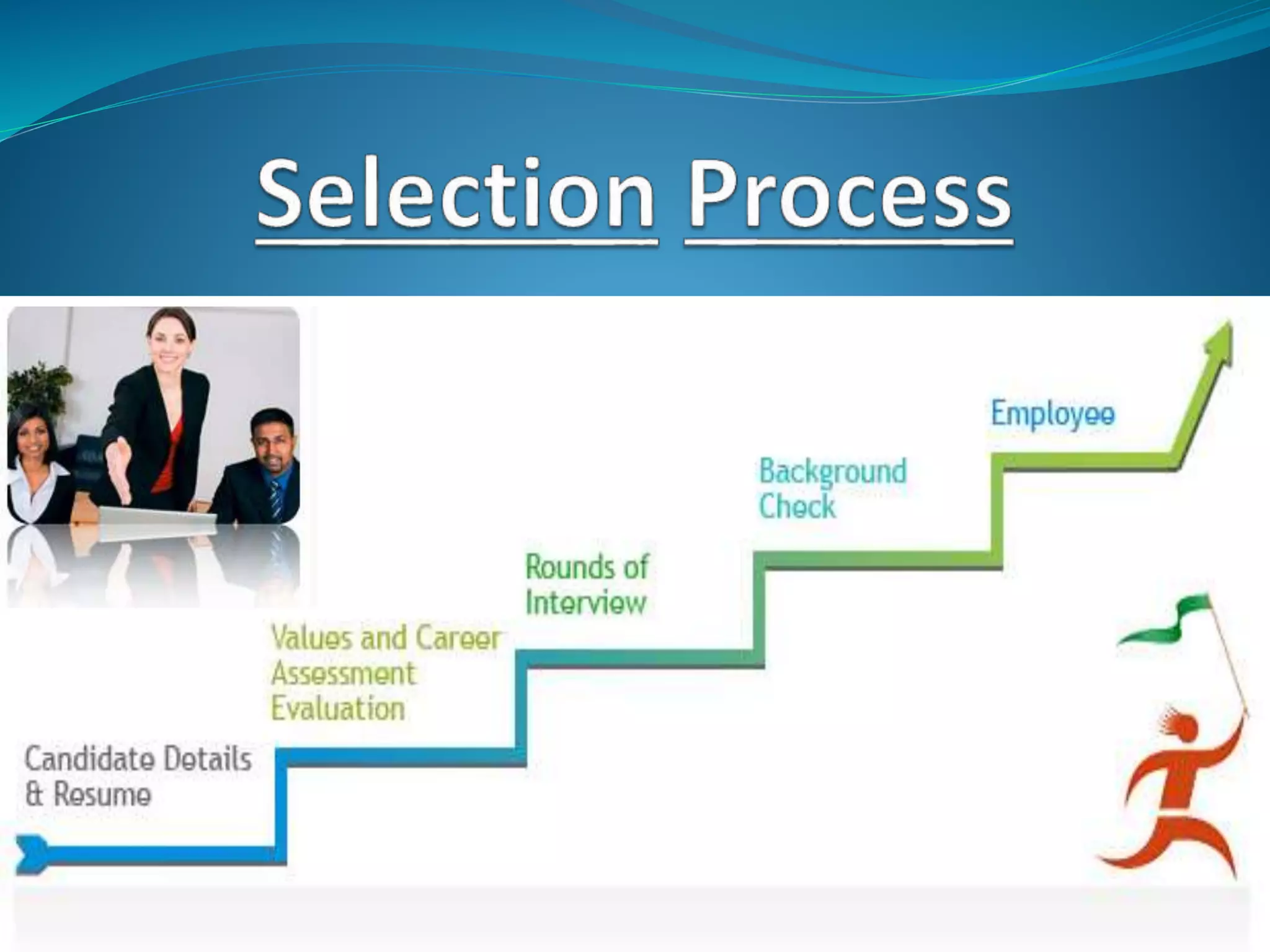 Selection Process

Candidate Details & Resume

Values and Career Assessment Evaluation

Rounds of Interview

Background Check

Employee